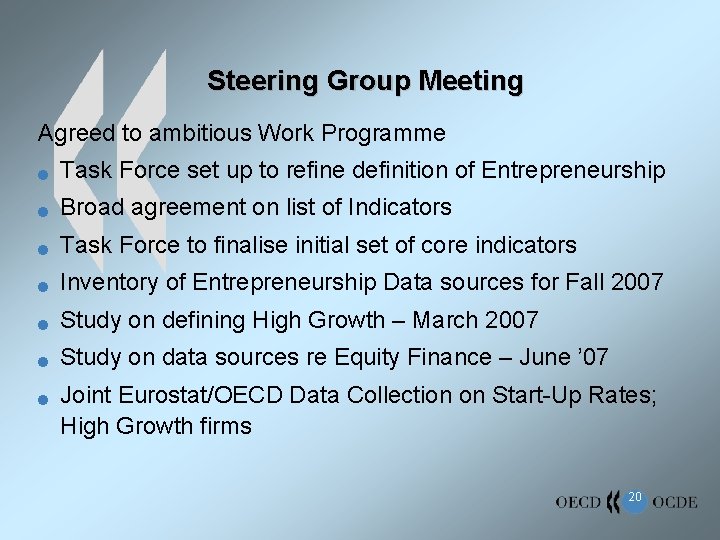 Steering Group Meeting

Agreed to ambitious Work Programme

- Task Force set up to refine definition of Entrepreneurship
- Broad agreement on list of Indicators
- Task Force to finalise initial set of core indicators
- Inventory of Entrepreneurship Data sources for Fall 2007
- Study on defining High Growth – March 2007
- Study on data sources re Equity Finance – June '07
- Joint Eurostat/OECD Data Collection on Start-Up Rates; High Growth firms

OECD 20 OCDE